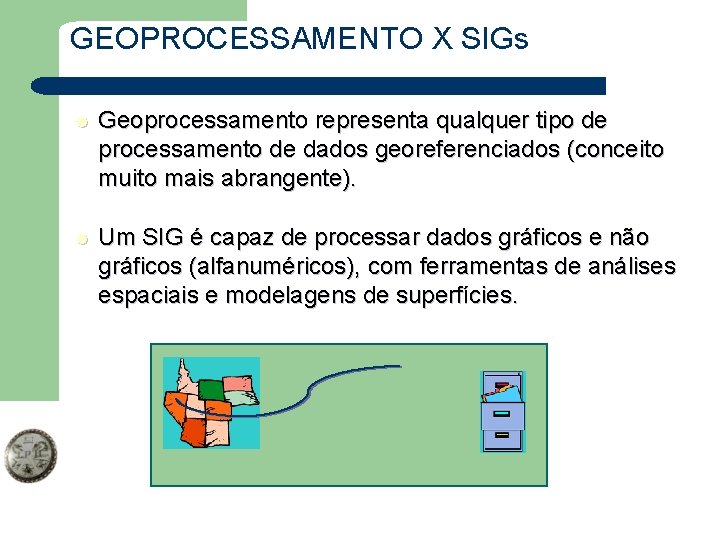 GEOPROCESSAMENTO X SIGs

Geoprocessamento representa qualquer tipo de processamento de dados georeferenciados (conceito muito mais abrangente).

Um SIG é capaz de processar dados gráficos e não gráficos (alfanuméricos), com ferramentas de análises espaciais e modelagens de superfícies.